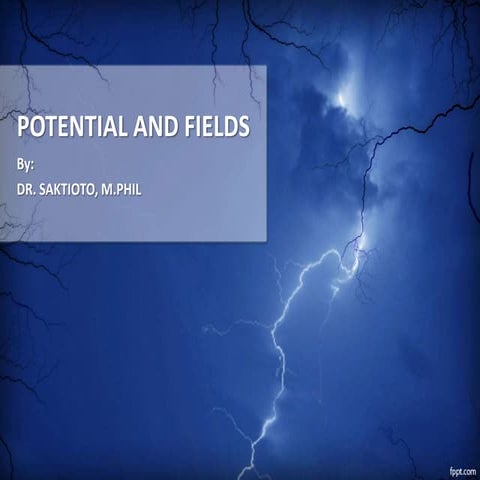 POTENTIAL AND FIELDS

By:

DR. SAKTIOTO, M.PHIL

fppt.com